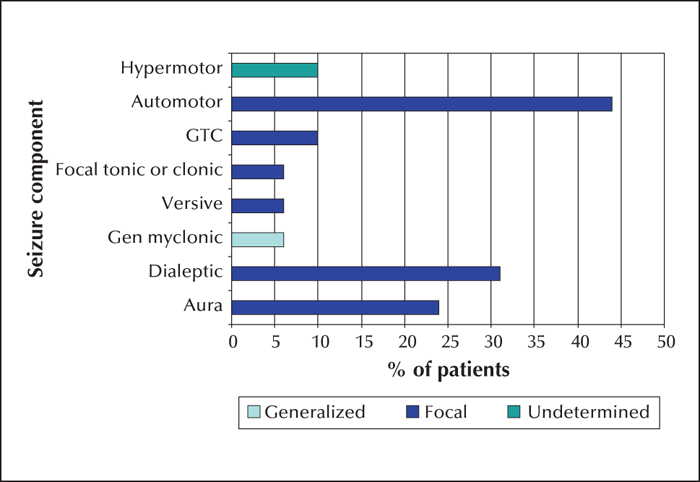 Seizure component

Hypermotor
Automotor
GTC
Focal tonic or clonic
Versive
Gen myclonic
Dialeptic
Aura

0 5 10 15 20 25 30 35 40 45 50

% of patients

Generalized Focal Undetermined